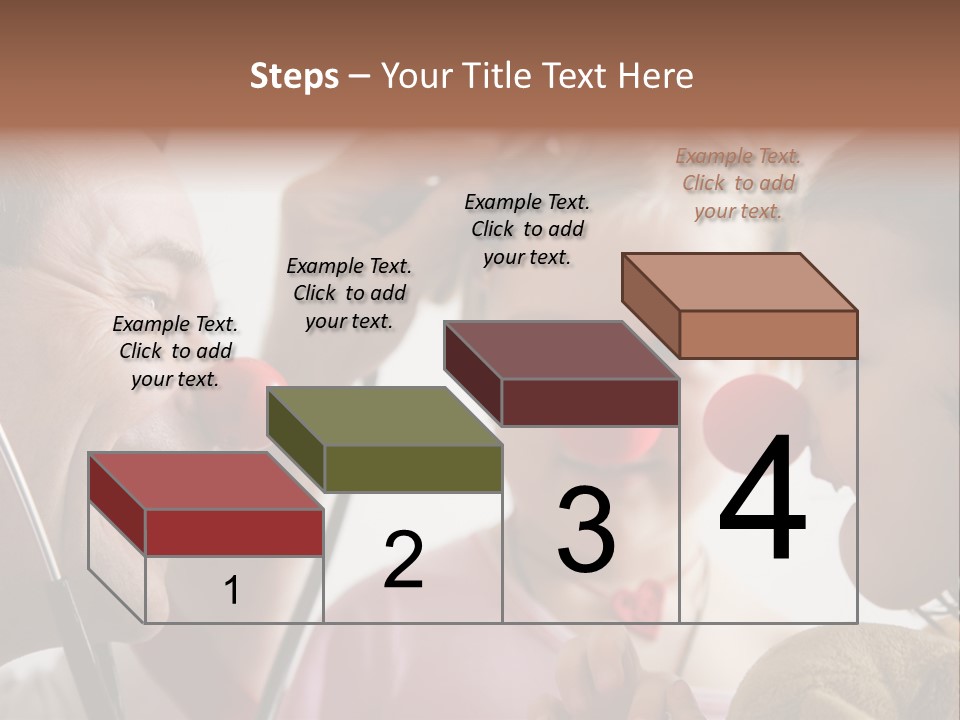 Steps – Your Title Text Here

Example Text. Click to add your text.

Example Text. Click to add your text.

Example Text. Click to add your text.

Example Text. Click to add your text.

1

2

3

4